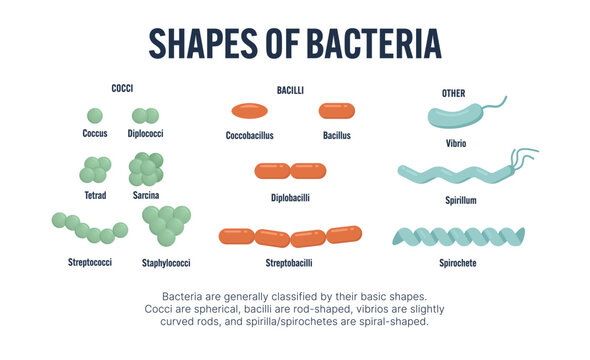 SHAPES OF BACTERIA

COCCI

Coccus

Diplococci

Tetrad

Sarcina

Streptococci

Staphylococci

BACILLI

Coccobacillus

Bacillus

Diplobacilli

Streptobacilli

OTHER

Vibrio

Spirillum

Spirochete

Bacteria are generally classified by their basic shapes. Cocci are spherical, bacilli are rod-shaped, vibrios are slightly curved rods, and spirilla/spirochetes are spiral-shaped.